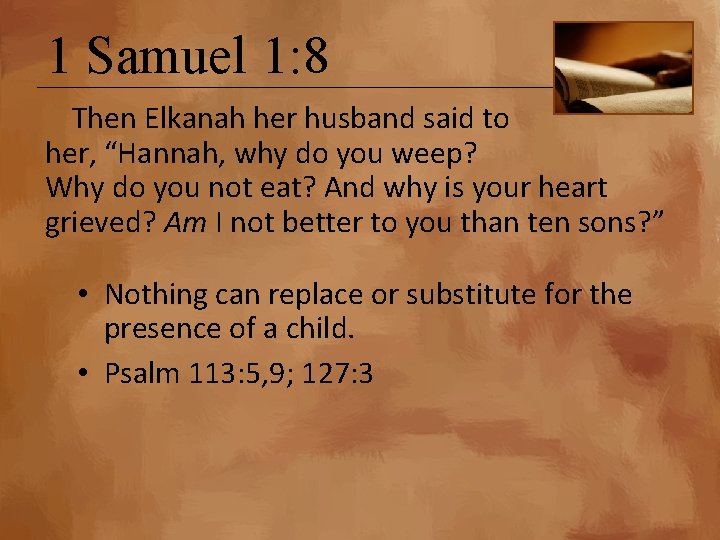 1 Samuel 1:8

Then Elkanah her husband said to her, “Hannah, why do you weep? Why do you not eat? And why is your heart grieved? Am I not better to you than ten sons?”

• Nothing can replace or substitute for the presence of a child.
• Psalm 113:5,9; 127:3